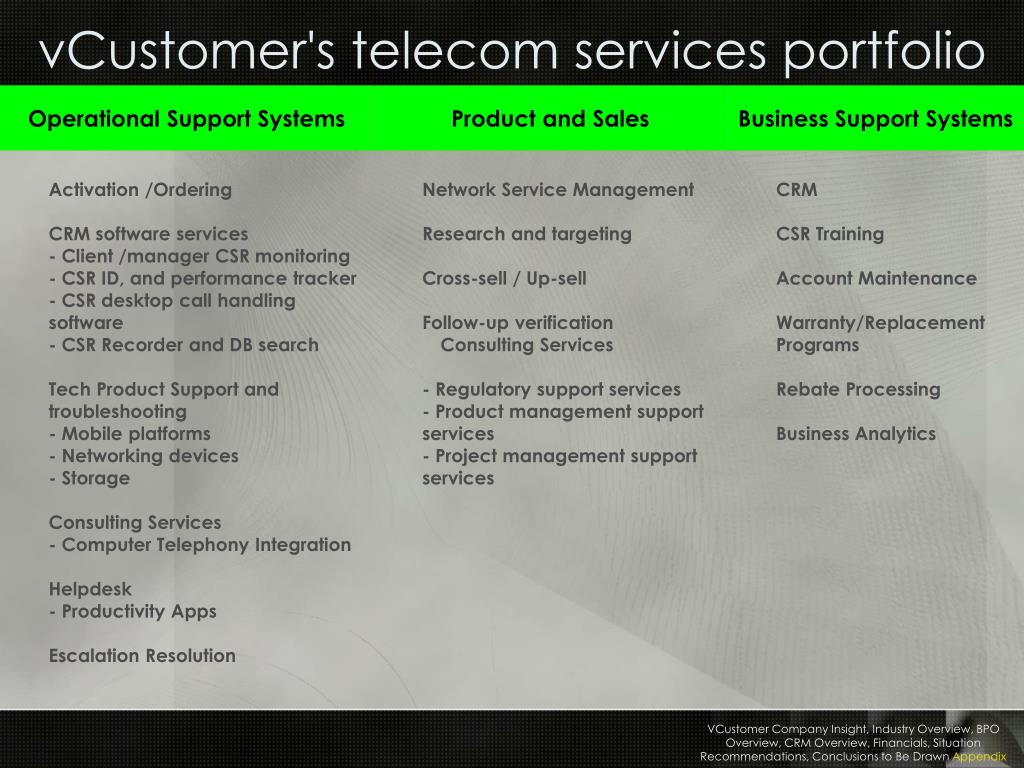 vCustomer's telecom services portfolio

Operational Support Systems

Activation /Ordering

CRM software services
- Client /manager CSR monitoring
- CSR ID, and performance tracker
- CSR desktop call handling software
- CSR Recorder and DB search

Tech Product Support and troubleshooting
- Mobile platforms
- Networking devices
- Storage

Consulting Services
- Computer Telephony Integration

Helpdesk
- Productivity Apps

Escalation Resolution

Product and Sales

Network Service Management

Research and targeting

Cross-sell / Up-sell

Follow-up verification
Consulting Services

- Regulatory support services
- Product management support services
- Project management support services

Business Support Systems

CRM

CSR Training

Account Maintenance

Warranty/Replacement Programs

Rebate Processing

Business Analytics

VCustomer Company Insight, Industry Overview, BPO Overview, CRM Overview, Financials, Situation Recommendations, Conclusions to Be Drawn Appendix